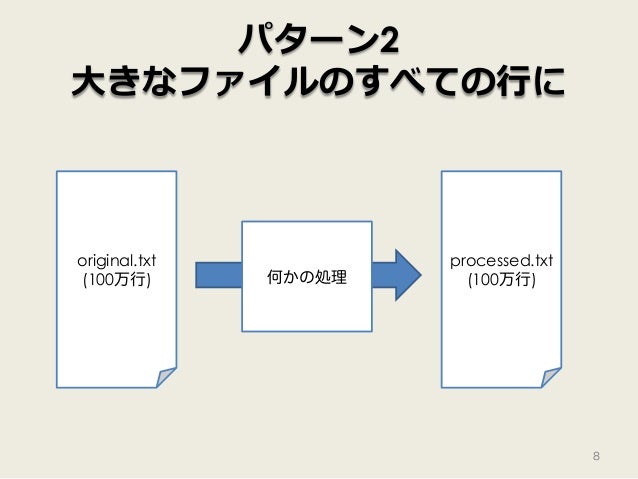 パターン2
大きなファイルのすべての行に

original.txt
(100万行)

何かの処理

processed.txt
(100万行)

8